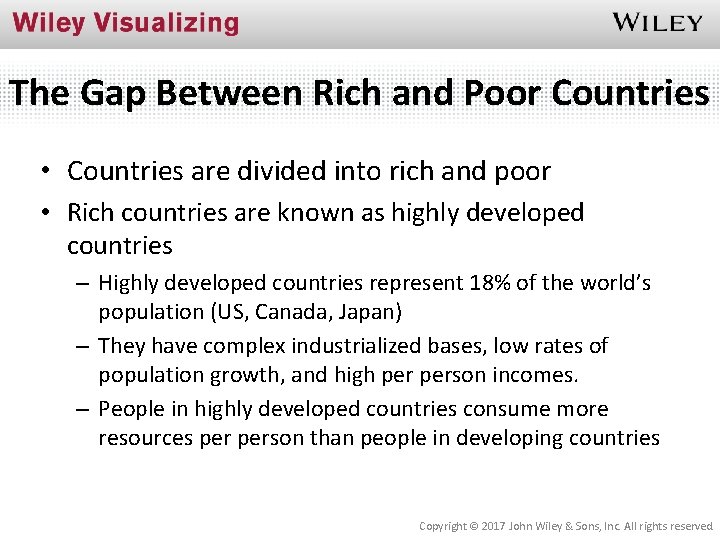 Wiley Visualizing

WILEY

The Gap Between Rich and Poor Countries

• Countries are divided into rich and poor
• Rich countries are known as highly developed countries
– Highly developed countries represent 18% of the world's population (US, Canada, Japan)
– They have complex industrialized bases, low rates of population growth, and high per person incomes.
– People in highly developed countries consume more resources per person than people in developing countries

Copyright © 2017 John Wiley & Sons, Inc. All rights reserved.